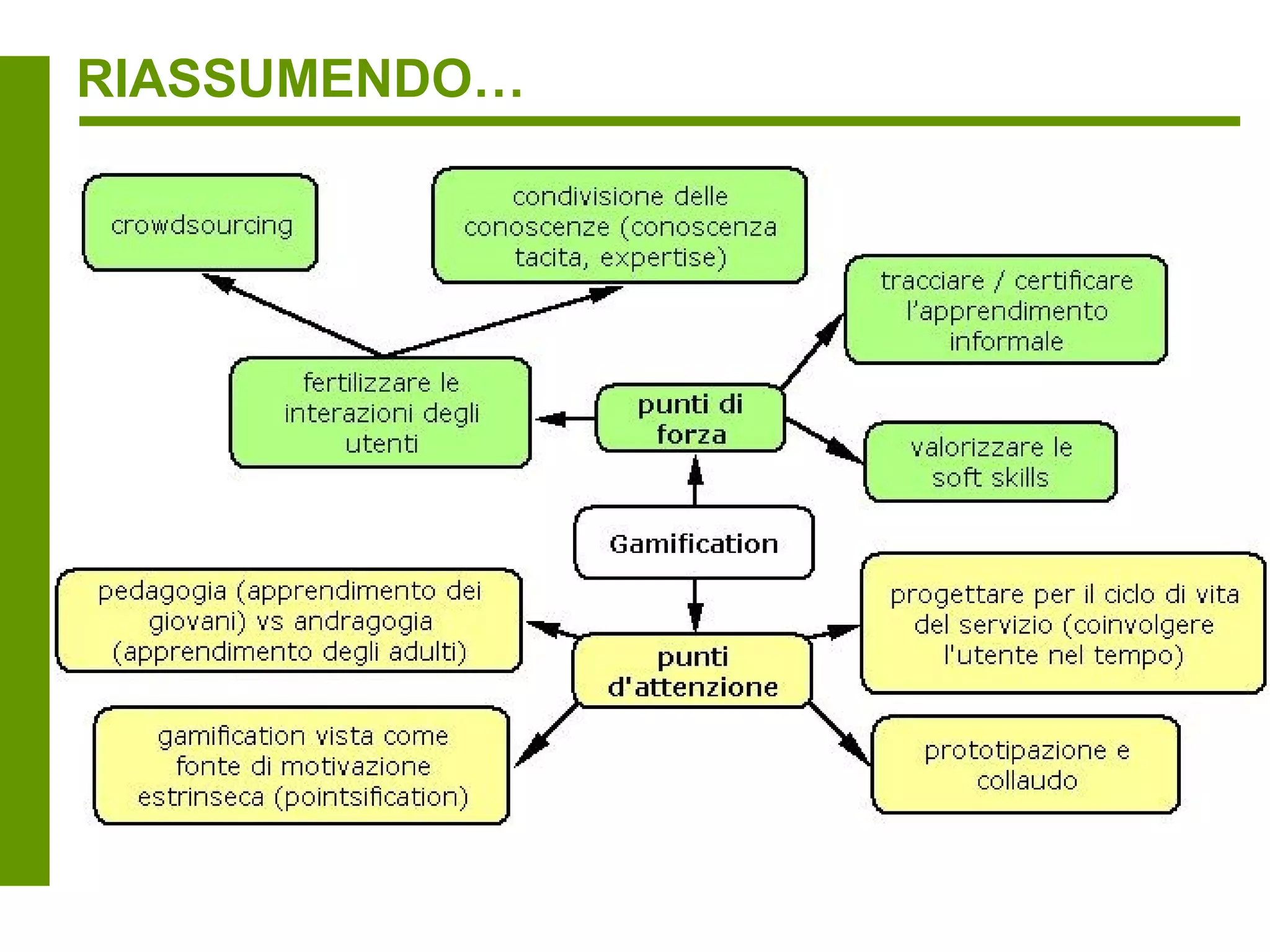 RIASSUMENDO…

crowdsourcing

condivisione delle conoscenze (conoscenza tacita, expertise)

tracciare / certificare l'apprendimento informale

fertilizzare le interazioni degli utenti

punti di forza

valorizzare le soft skills

Gamification

pedagogia (apprendimento dei giovani) vs andragogia (apprendimento degli adulti)

punti d'attenzione

progettare per il ciclo di vita del servizio (coinvolgere l'utente nel tempo)

gamification vista come fonte di motivazione estrinseca (pointsification)

prototipazione e collaudo